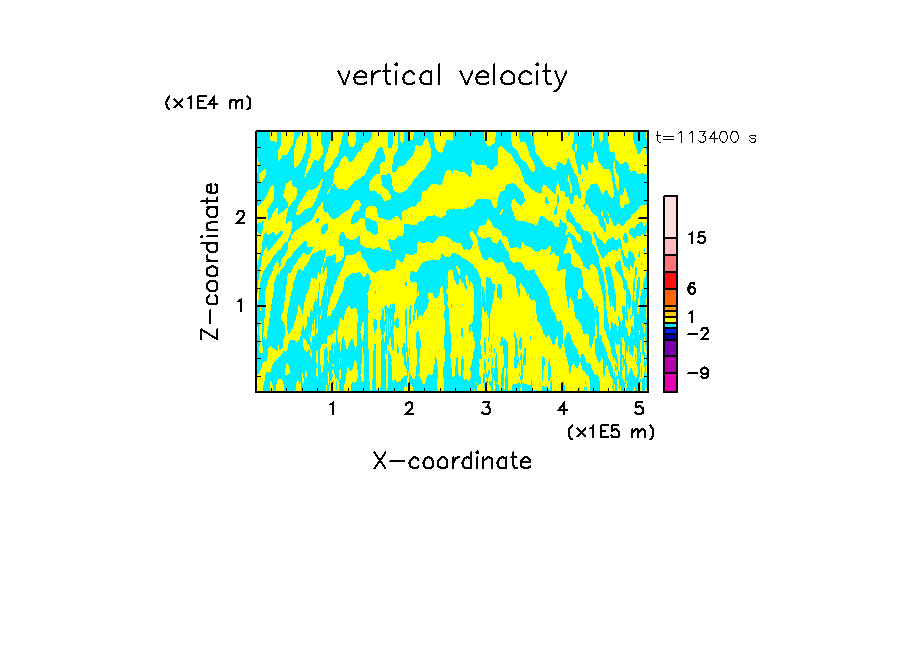 vertical velocity

(x1E4 m)

t=113400 s

Z-coordinate

2

1

15

6

1

−2

−9

1 2 3 4 5

(x1E5 m)

X-coordinate